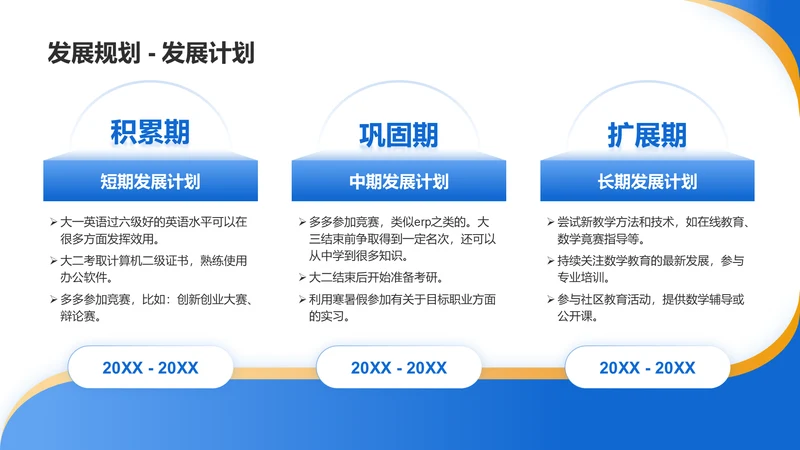 发展规划 - 发展计划

积累期

短期发展计划

➢ 大一英语过六级好的英语水平可以在很多方面发挥效用。
➢ 大二考取计算机二级证书，熟练使用办公软件。
➢ 多多参加竞赛，比如：创新创业大赛、辩论赛。

20XX - 20XX

巩固期

中期发展计划

➢ 多多参加竞赛，类似erp之类的。大三结束前争取得到一定名次，还可以从中学到很多知识。
➢ 大二结束后开始准备考研。
➢ 利用寒暑假参加有关于目标职业方面的实习。

20XX - 20XX

扩展期

长期发展计划

➢ 尝试新教学方法和技术，如在线教育、数学竞赛指导等。
➢ 持续关注数学教育的最新发展，参与专业培训。
➢ 参与社区教育活动，提供数学辅导或公开课。

20XX - 20XX